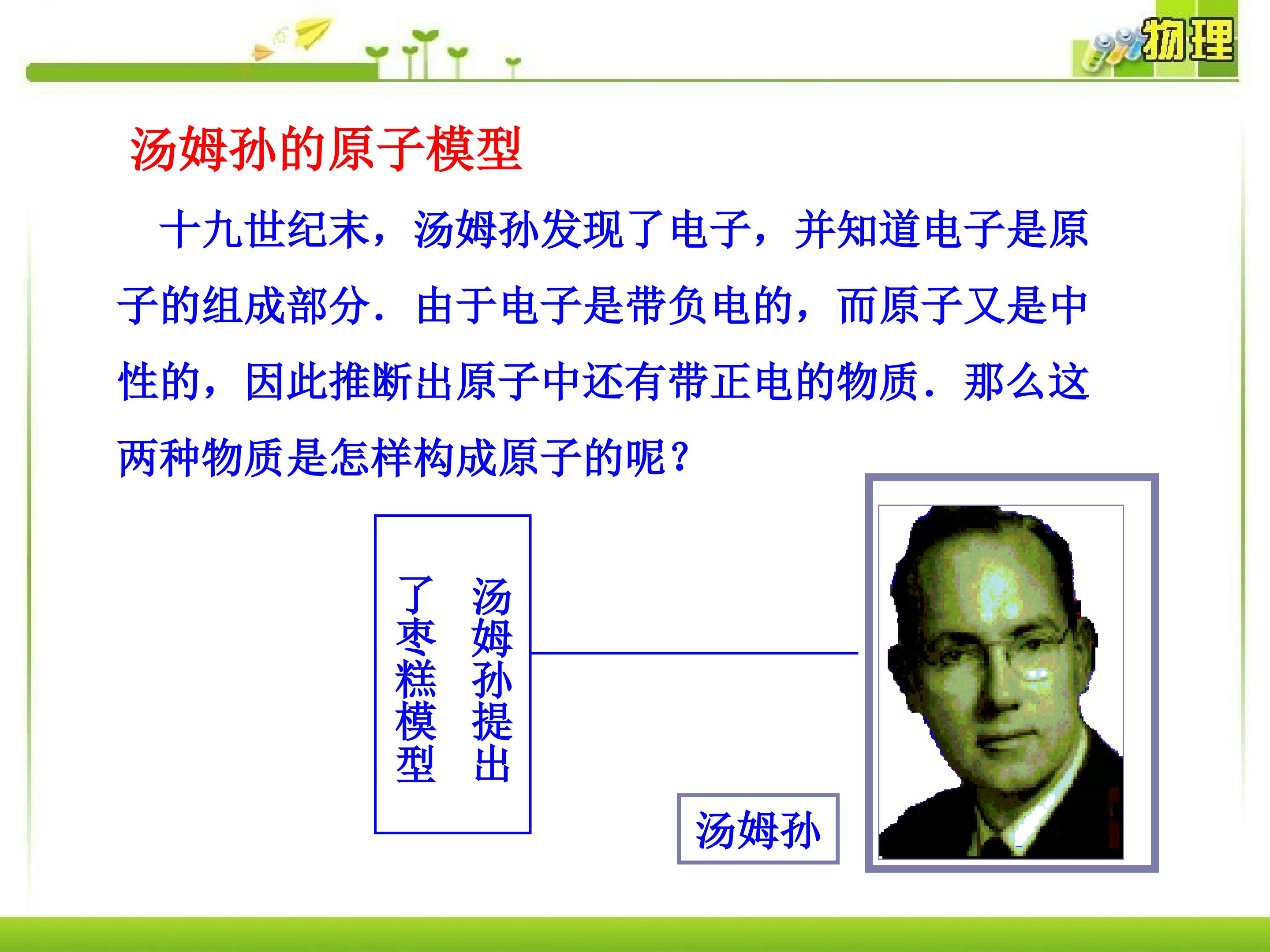 物理

汤姆孙的原子模型

十九世纪末，汤姆孙发现了电子，并知道电子是原子的组成部分．由于电子是带负电的，而原子又是中性的，因此推断出原子中还有带正电的物质．那么这两种物质是怎样构成原子的呢？

汤姆孙提出了枣糕模型

汤姆孙